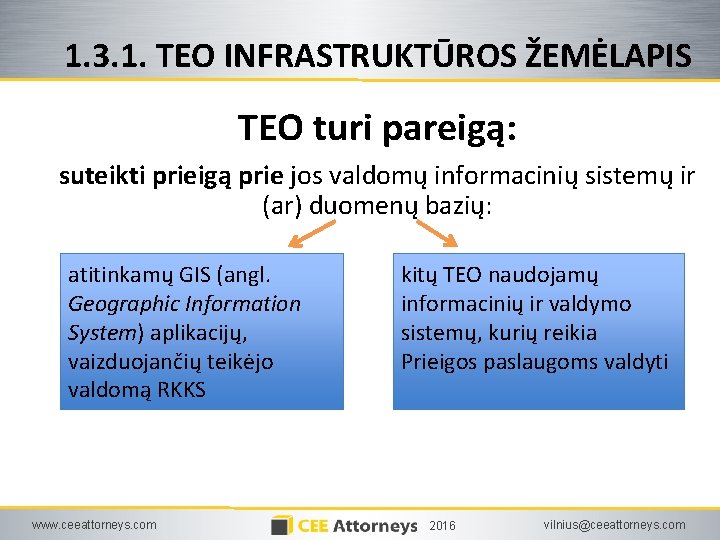 1.3.1. TEO INFRASTRUKTŪROS ŽEMĖLAPIS

TEO turi pareigą:

suteikti prieigą prie jos valdomų informacinių sistemų ir (ar) duomenų bazių:

atitinkamų GIS (angl. Geographic Information System) aplikacijų, vaizduojančių teikėjo valdomą RKKS

kitų TEO naudojamų informacinių ir valdymo sistemų, kurių reikia Prieigos paslaugoms valdyti

www.ceeattorneys.com

CEE Attorneys 2016

vilnius@ceeattorneys.com